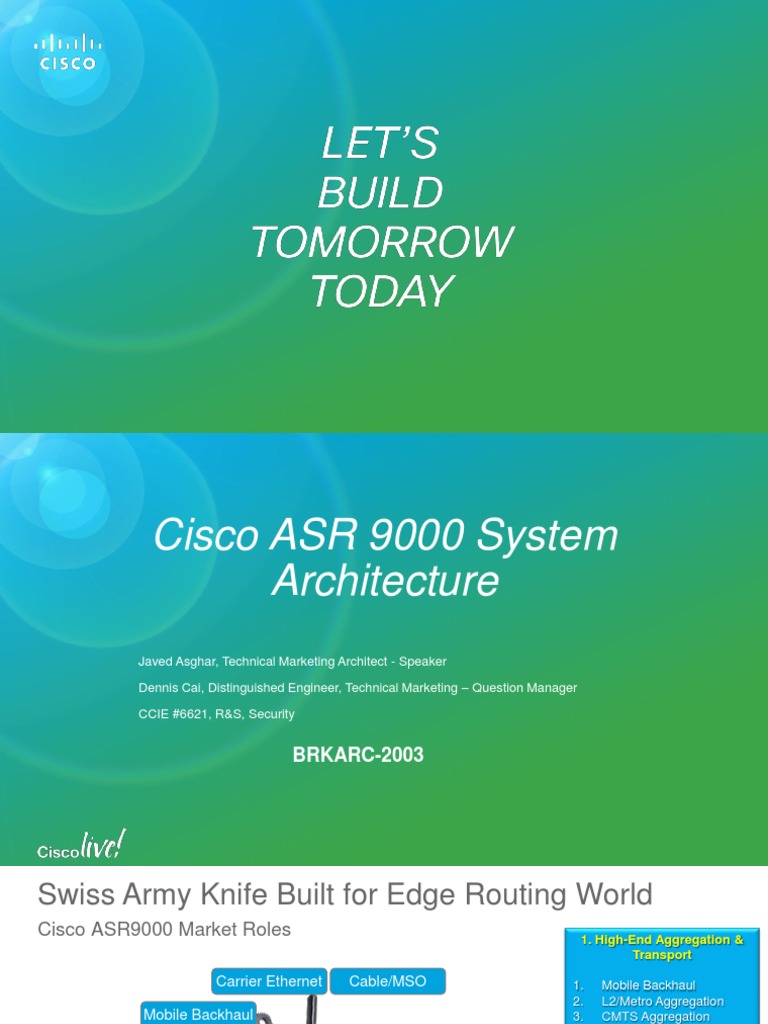 CISCO

LET'S
BUILD
TOMORROW
TODAY

Cisco ASR 9000 System Architecture

Javed Asghar, Technical Marketing Architect - Speaker

Dennis Cai, Distinguished Engineer, Technical Marketing – Question Manager

CCIE #6621, R&S, Security

BRKARC-2003

Cisco live!

Swiss Army Knife Built for Edge Routing World

Cisco ASR9000 Market Roles

Carrier Ethernet

Cable/MSO

Mobile Backhaul

1. High-End Aggregation & Transport

1. Mobile Backhaul
2. L2/Metro Aggregation
3. CMTS Aggregation